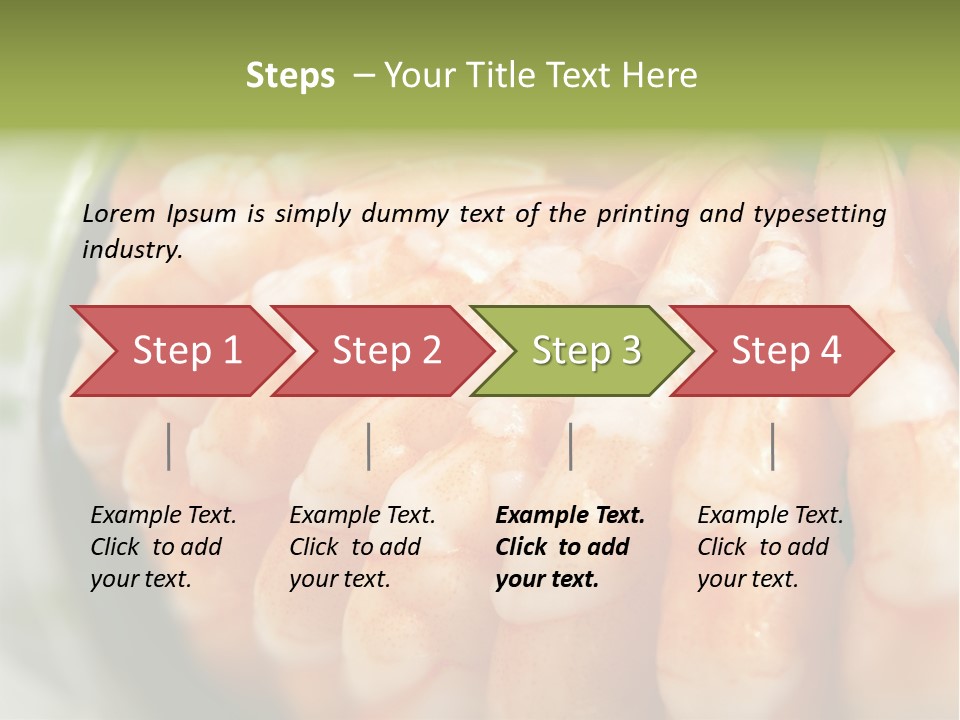 Steps – Your Title Text Here

Lorem Ipsum is simply dummy text of the printing and typesetting industry.

Step 1

Step 2

Step 3

Step 4

Example Text. Click to add your text.

Example Text. Click to add your text.

Example Text. Click to add your text.

Example Text. Click to add your text.